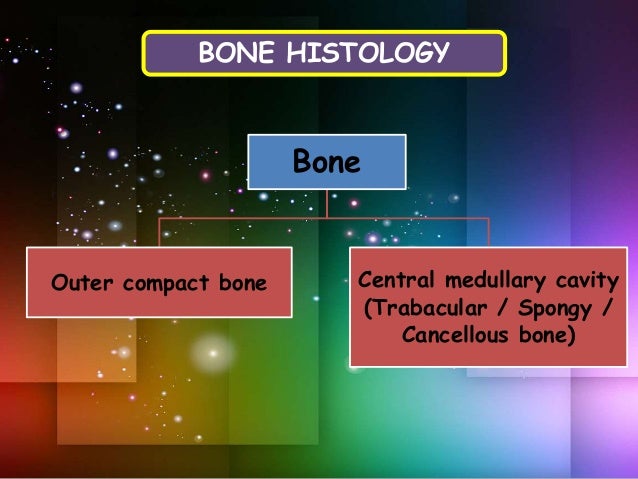 BONE HISTOLOGY

Bone

Outer compact bone

Central medullary cavity (Trabacular / Spongy / Cancellous bone)